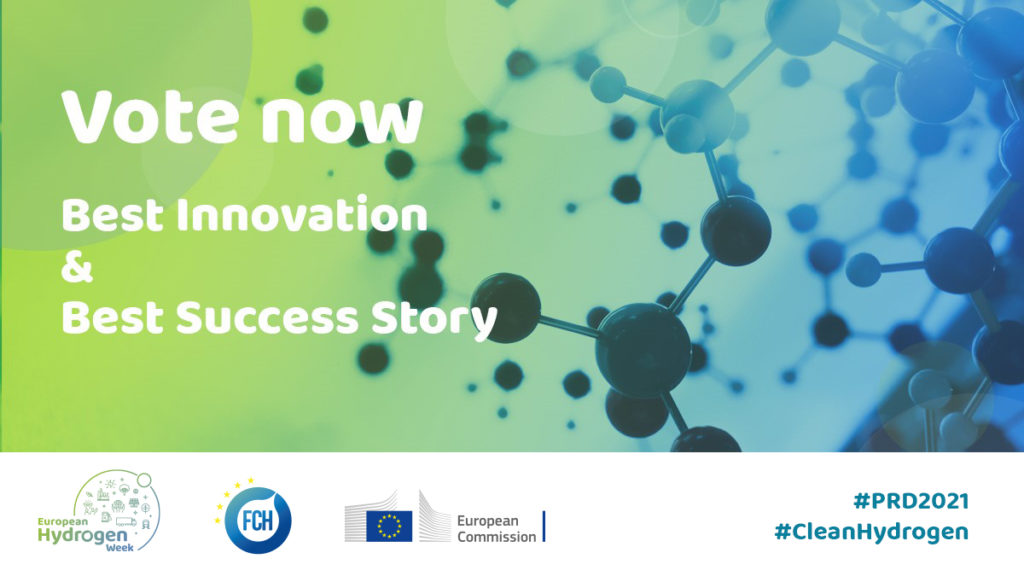 Vote now

Best Innovation
&
Best Success Story

European Hydrogen Week

FCH

European Commission

#PRD2021
#CleanHydrogen